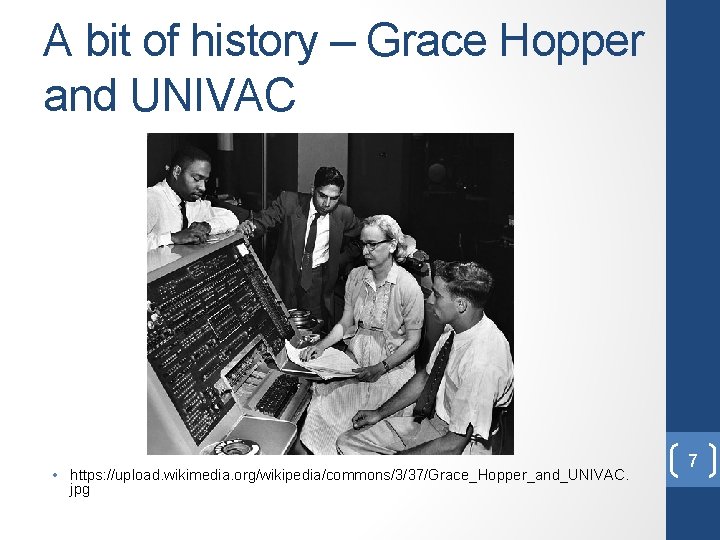 A bit of history – Grace Hopper and UNIVAC

• https://upload.wikimedia.org/wikipedia/commons/3/37/Grace_Hopper_and_UNIVAC.jpg

7